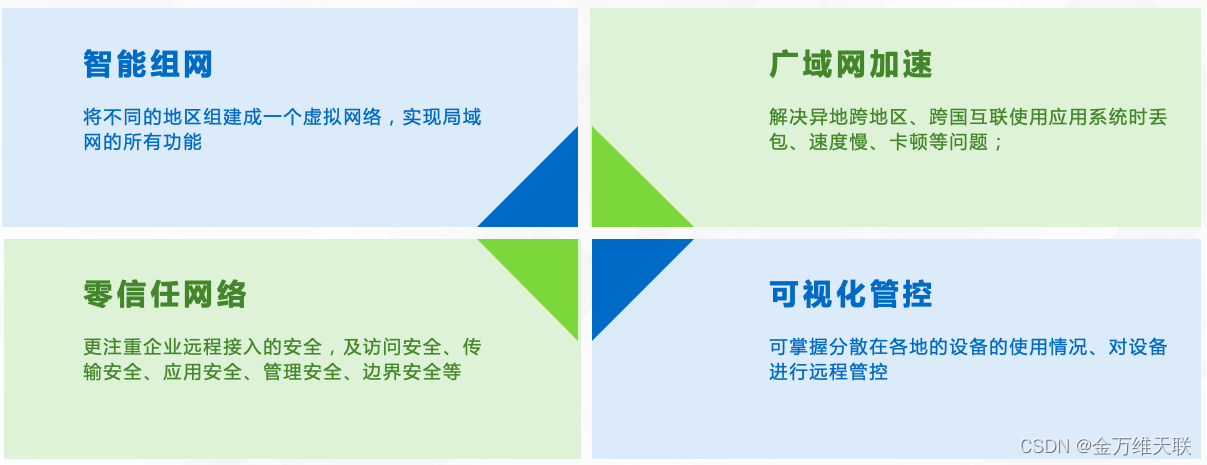 智能组网

将不同的地区组建成一个虚拟网络，实现局域网的所有功能

广域网加速

解决异地跨地区、跨国互联使用应用系统时丢包、速度慢、卡顿等问题；

零信任网络

更注重企业远程接入的安全，及访问安全、传输安全、应用安全、管理安全、边界安全等

可视化管控

可掌握分散在各地的设备的使用情况、对设备进行远程管控

CSDN @金万维天联